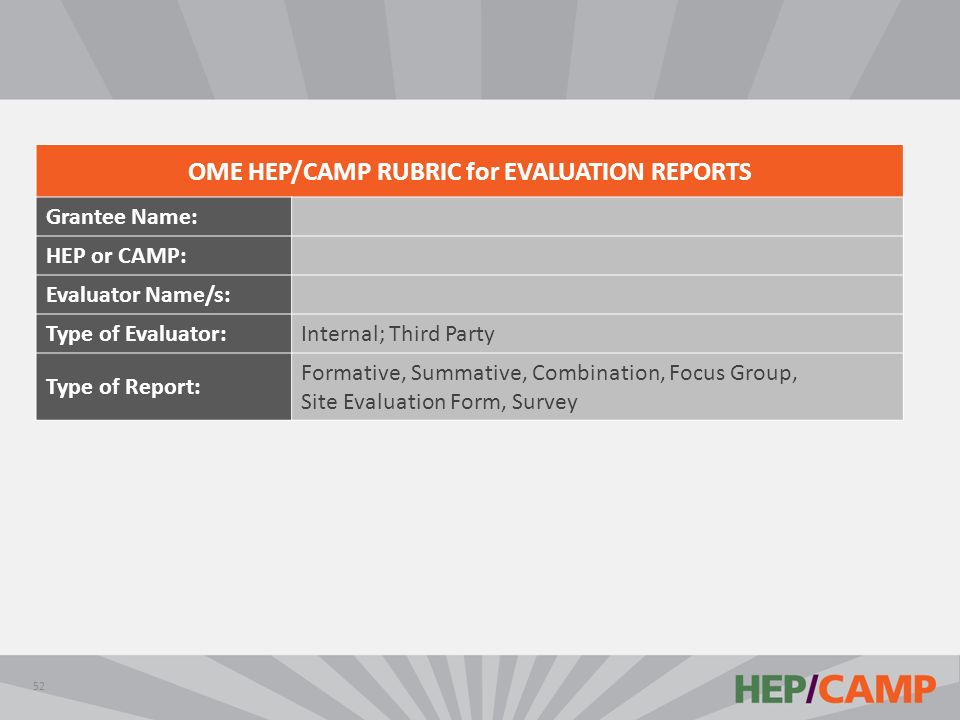 | OME HEP/CAMP RUBRIC for EVALUATION REPORTS | |
|---|---|
| Grantee Name: | |
| HEP or CAMP: | |
| Evaluator Name/s: | |
| Type of Evaluator: | Internal; Third Party |
| Type of Report: | Formative, Summative, Combination, Focus Group, Site Evaluation Form, Survey |

52

HEP/CAMP